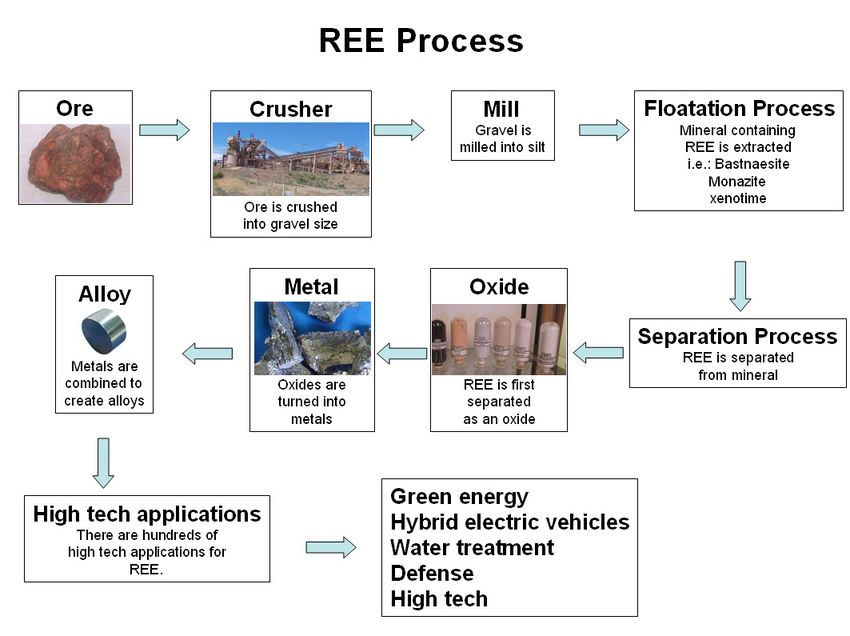 REE Process

Ore

Crusher

Ore is crushed into gravel size

Mill

Gravel is milled into silt

Floatation Process

Mineral containing REE is extracted i.e.: Bastnaesite Monazite xenotime

Separation Process

REE is separated from mineral

Oxide

REE is first separated as an oxide

Metal

Oxides are turned into metals

Alloy

Metals are combined to create alloys

High tech applications

There are hundreds of high tech applications for REE.

Green energy
Hybrid electric vehicles
Water treatment
Defense
High tech